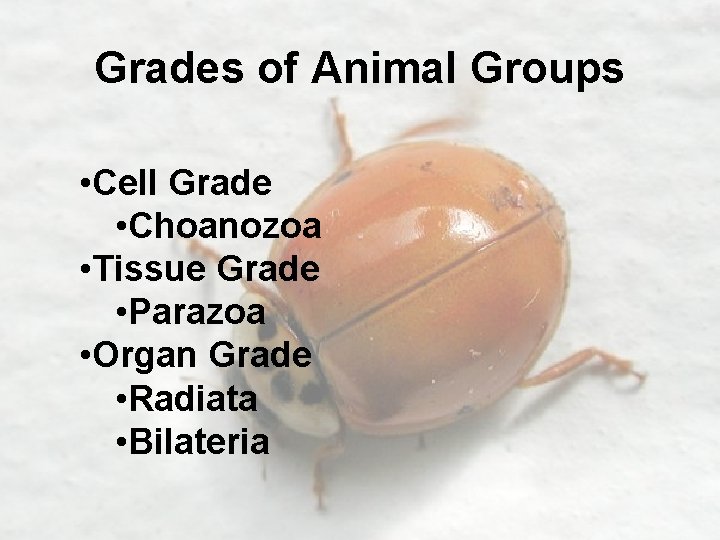 Grades of Animal Groups

•Cell Grade
•Choanozoa
•Tissue Grade
•Parazoa
•Organ Grade
•Radiata
•Bilateria